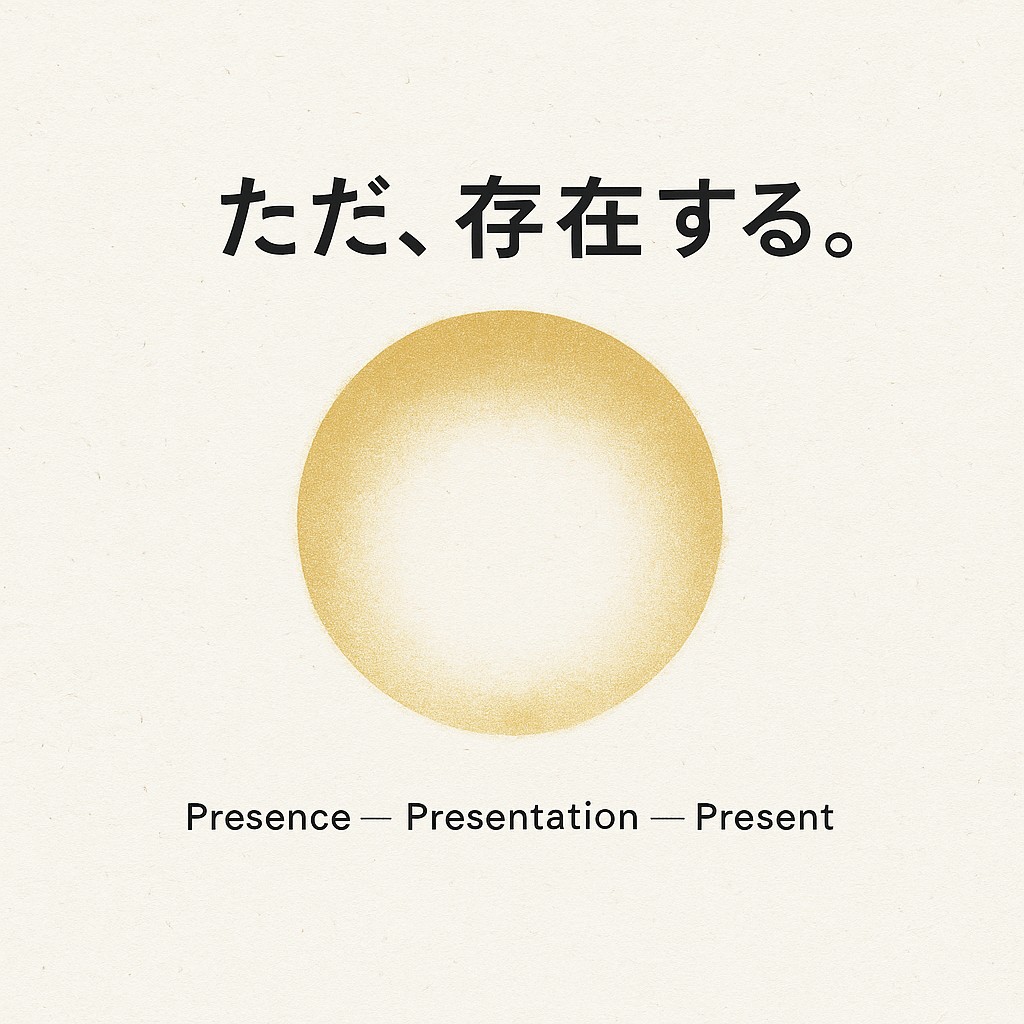 ただ、存在する。

Presence — Presentation — Present